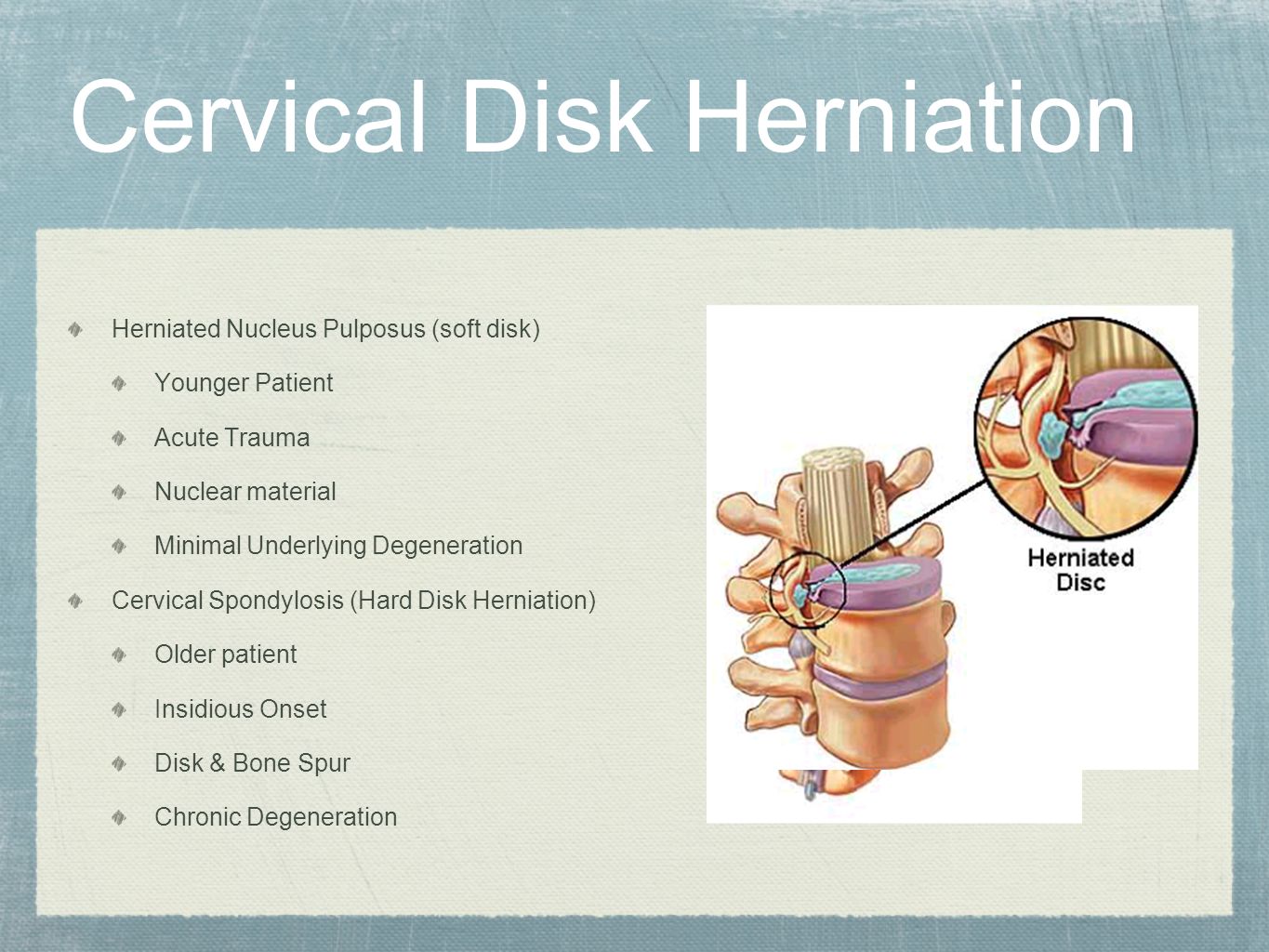 Cervical Disk Herniation

Herniated Nucleus Pulposus (soft disk)

Younger Patient

Acute Trauma

Nuclear material

Minimal Underlying Degeneration

Cervical Spondylosis (Hard Disk Herniation)

Older patient

Insidious Onset

Disk & Bone Spur

Chronic Degeneration

Herniated Disc